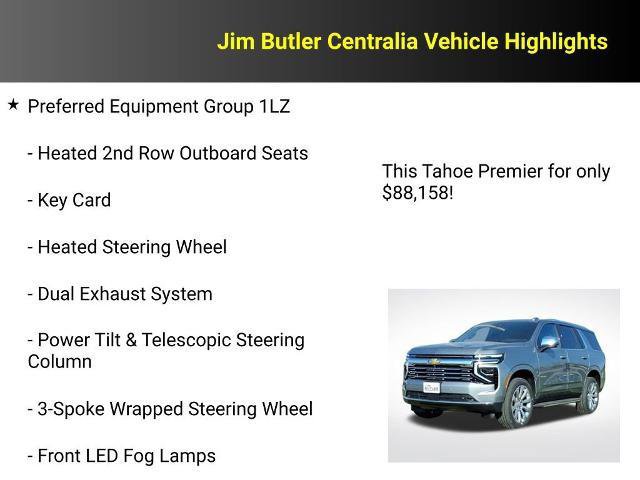 Jim Butler Centralia Vehicle Highlights

★ Preferred Equipment Group 1LZ

- Heated 2nd Row Outboard Seats

- Key Card

- Heated Steering Wheel

- Dual Exhaust System

- Power Tilt & Telescopic Steering Column

- 3-Spoke Wrapped Steering Wheel

- Front LED Fog Lamps

This Tahoe Premier for only $88,158!